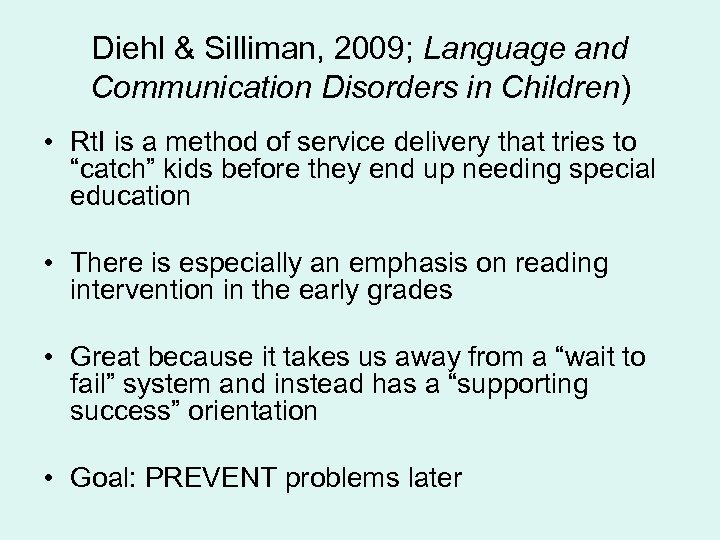 Diehl & Silliman, 2009; Language and Communication Disorders in Children)

• RtI is a method of service delivery that tries to “catch” kids before they end up needing special education

• There is especially an emphasis on reading intervention in the early grades

• Great because it takes us away from a “wait to fail” system and instead has a “supporting success” orientation

• Goal: PREVENT problems later